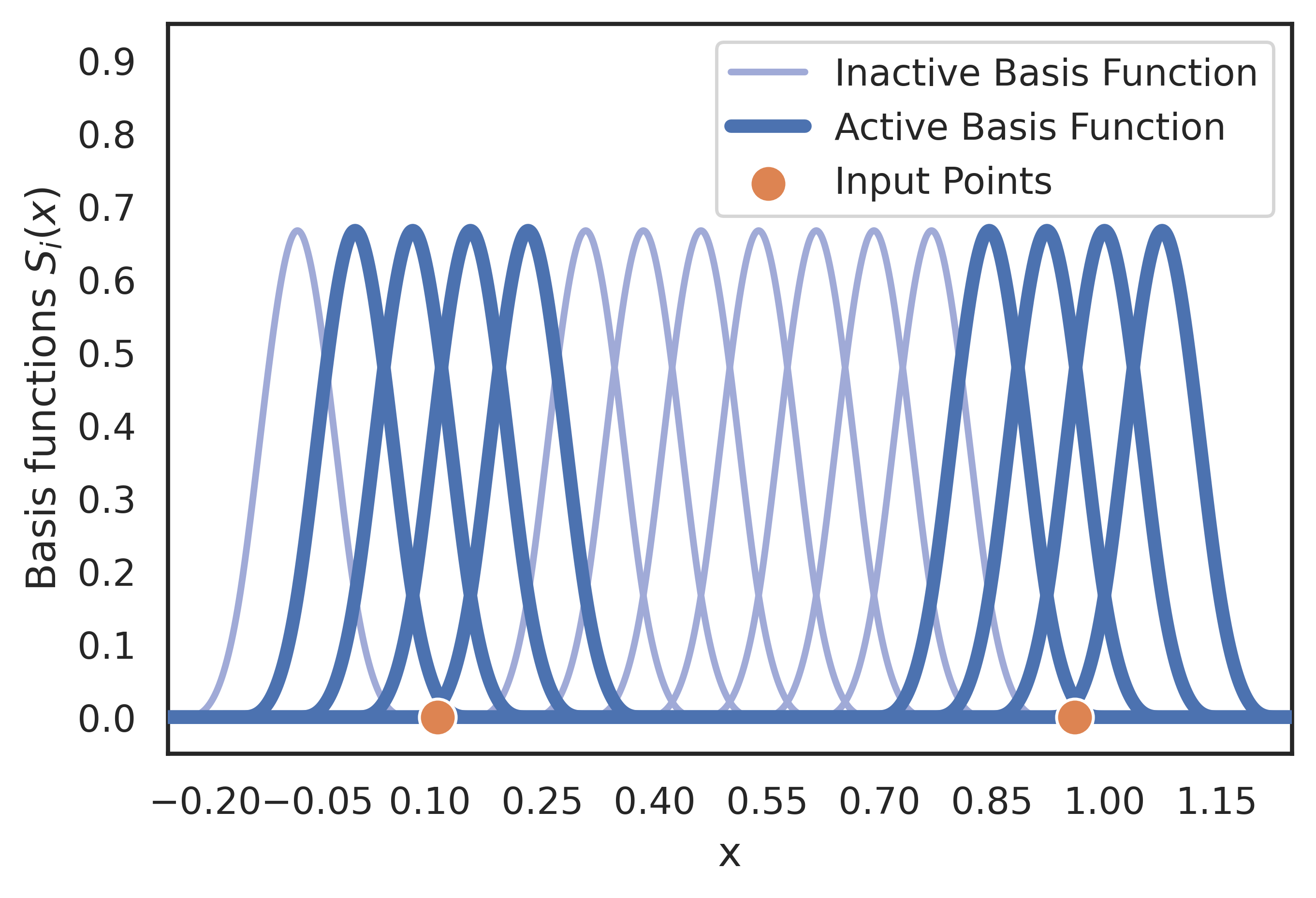 Inactive Basis Function
Active Basis Function
Input Points

Basis functions $S_i(x)$

0.9
0.8
0.7
0.6
0.5
0.4
0.3
0.2
0.1
0.0

−0.20 −0.05 0.10 0.25 0.40 0.55 0.70 0.85 1.00 1.15

x